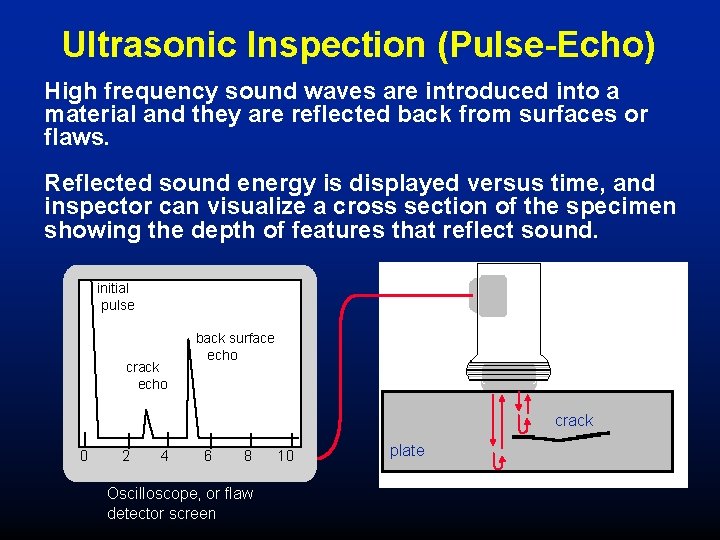 Ultrasonic Inspection (Pulse-Echo)

High frequency sound waves are introduced into a material and they are reflected back from surfaces or flaws.

Reflected sound energy is displayed versus time, and inspector can visualize a cross section of the specimen showing the depth of features that reflect sound.

initial pulse

crack echo

back surface echo

0 2 4 6 8 10

Oscilloscope, or flaw detector screen

crack

plate